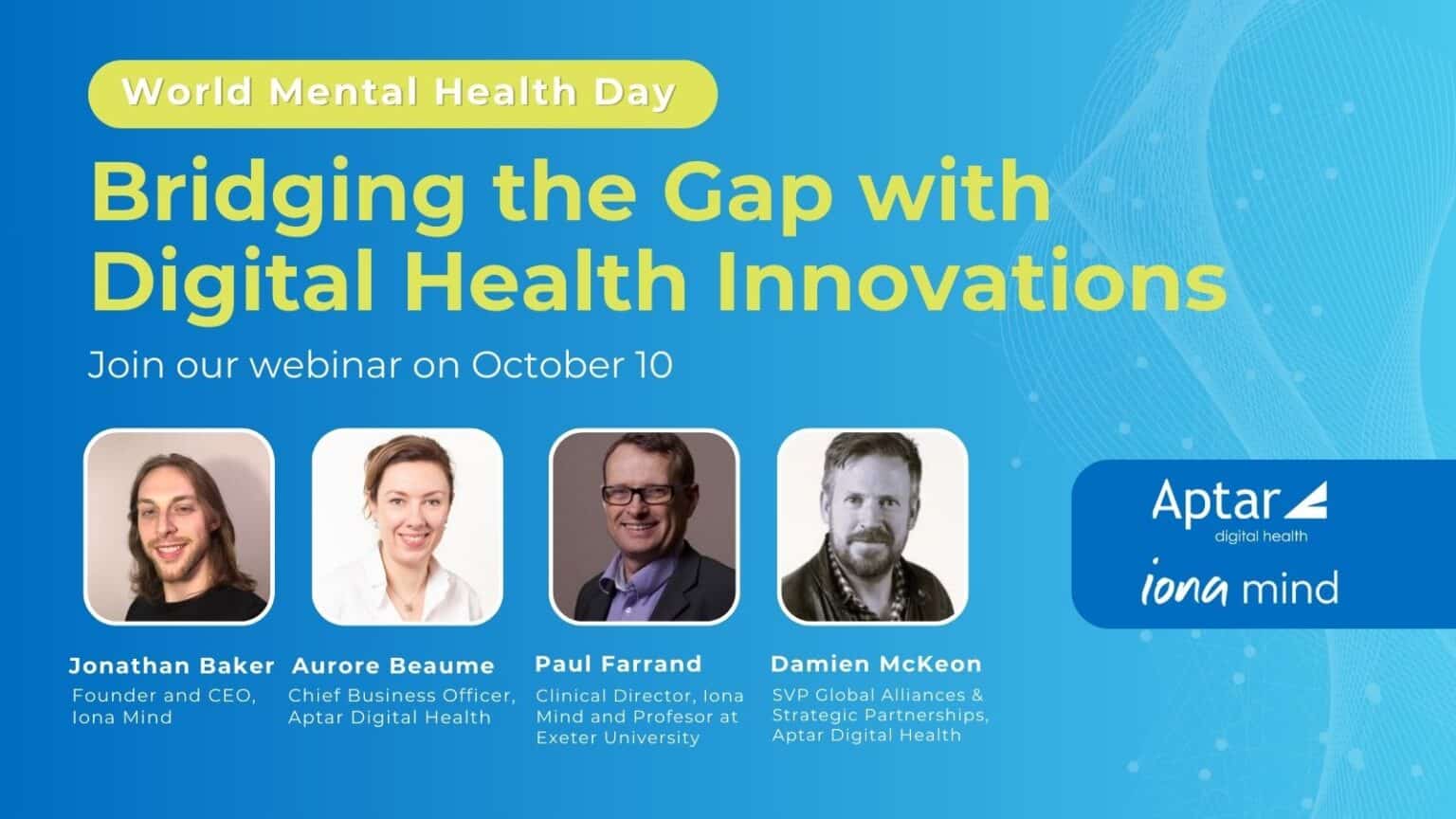 World Mental Health Day

Bridging the Gap with Digital Health Innovations

Join our webinar on October 10

Jonathan Baker
Founder and CEO, Iona Mind

Aurore Beaume
Chief Business Officer, Aptar Digital Health

Paul Farrand
Clinical Director, Iona Mind and Profesor at Exeter University

Damien McKeon
SVP Global Alliances & Strategic Partnerships, Aptar Digital Health

Aptar
digital health

iona mind